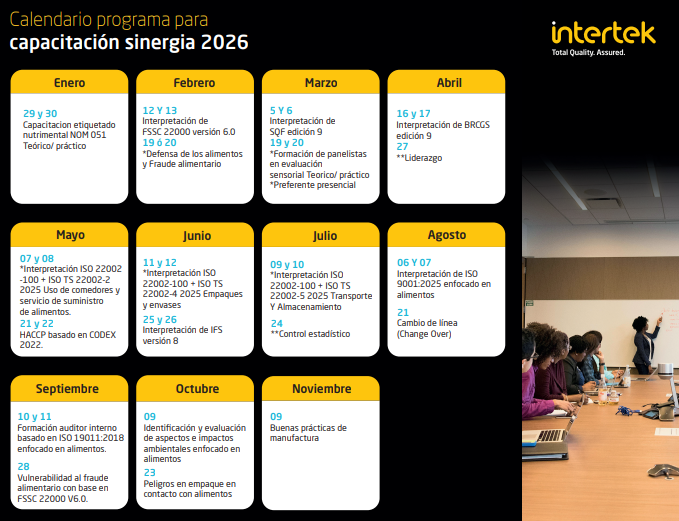 Calendario programa para
capacitación sinergia 2026

intertek
Total Quality. Assured.

Enero

29 y 30
Capacitacion etiquetado nutrimental NOM 051 Teórico/ práctico

Febrero

12 Y 13
Interpretación de FSSC 22000 versión 6.0
19 ó 20
*Defensa de los alimentos y Fraude alimentario

Marzo

5 Y 6
Interpretación de SQF edición 9
19 y 20
*Formación de panelistas en evaluación sensorial Teorico/ práctico
*Preferente presencial

Abril

16 y 17
Interpretación de BRCGS edición 9
27
**Liderazgo

Mayo

07 y 08
*Interpretación ISO 22002 -100 + ISO TS 22002-2 2025 Uso de comedores y servicio de suministro de alimentos.
21 y 22
HACCP basado en CODEX 2022.

Junio

11 y 12
*Interpretación ISO 22002-100 + ISO TS 22002-4 2025 Empaques y envases
25 y 26
Interpretación de IFS versión 8

Julio

09 y 10
*Interpretación ISO 22002-100 + ISO TS 22002-5 2025 Transporte Y Almacenamiento
24
**Control estadístico

Agosto

06 Y 07
Interpretación de ISO 9001:2025 enfocado en alimentos
21
Cambio de línea (Change Over)

Septiembre

10 y 11
Formación auditor interno basado en ISO 19011:2018 enfocado en alimentos.
28
Vulnerabilidad al fraude alimentario con base en FSSC 22000 V6.0.

Octubre

09
Identificación y evaluación de aspectos e impactos ambientales enfocado en alimentos
23
Peligros en empaque en contacto con alimentos

Noviembre

09
Buenas prácticas de manufactura